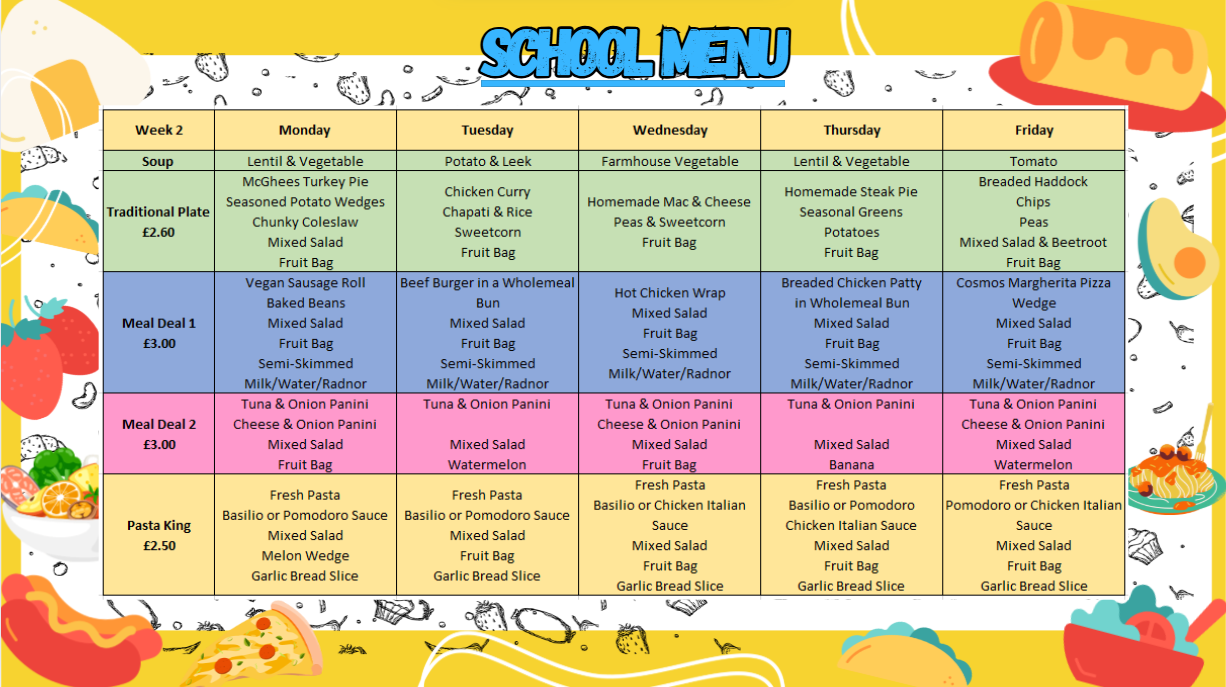 SCHOOL MENU

| Week 2 | Monday | Tuesday | Wednesday | Thursday | Friday |
|---|---|---|---|---|---|
| Soup | Lentil & Vegetable | Potato & Leek | Farmhouse Vegetable | Lentil & Vegetable | Tomato |
| Traditional Plate £2.60 | McGhees Turkey Pie Seasoned Potato Wedges Chunky Coleslaw Mixed Salad Fruit Bag | Chicken Curry Chapati & Rice Sweetcorn Fruit Bag | Homemade Mac & Cheese Peas & Sweetcorn Fruit Bag | Homemade Steak Pie Seasonal Greens Potatoes Fruit Bag | Breaded Haddock Chips Peas Mixed Salad & Beetroot Fruit Bag |
| Meal Deal 1 £3.00 | Vegan Sausage Roll Baked Beans Mixed Salad Fruit Bag Semi-Skimmed Milk/Water/Radnor | Beef Burger in a Wholemeal Bun Mixed Salad Fruit Bag Semi-Skimmed Milk/Water/Radnor | Hot Chicken Wrap Mixed Salad Fruit Bag Semi-Skimmed Milk/Water/Radnor | Breaded Chicken Patty in Wholemeal Bun Mixed Salad Fruit Bag Semi-Skimmed Milk/Water/Radnor | Cosmos Margherita Pizza Wedge Mixed Salad Fruit Bag Semi-Skimmed Milk/Water/Radnor |
| Meal Deal 2 £3.00 | Tuna & Onion Panini Cheese & Onion Panini Mixed Salad Fruit Bag | Tuna & Onion Panini Mixed Salad Watermelon | Tuna & Onion Panini Cheese & Onion Panini Mixed Salad Fruit Bag | Tuna & Onion Panini Mixed Salad Banana | Tuna & Onion Panini Cheese & Onion Panini Mixed Salad Watermelon |
| Pasta King £2.50 | Fresh Pasta Basilio or Pomodoro Sauce Mixed Salad Melon Wedge Garlic Bread Slice | Fresh Pasta Basilio or Pomodoro Sauce Mixed Salad Fruit Bag Garlic Bread Slice | Fresh Pasta Basilio or Chicken Italian Sauce Mixed Salad Fruit Bag Garlic Bread Slice | Fresh Pasta Basilio or Pomodoro Chicken Italian Sauce Mixed Salad Fruit Bag Garlic Bread Slice | Fresh Pasta Pomodoro or Chicken Italian Sauce Mixed Salad Fruit Bag Garlic Bread Slice |